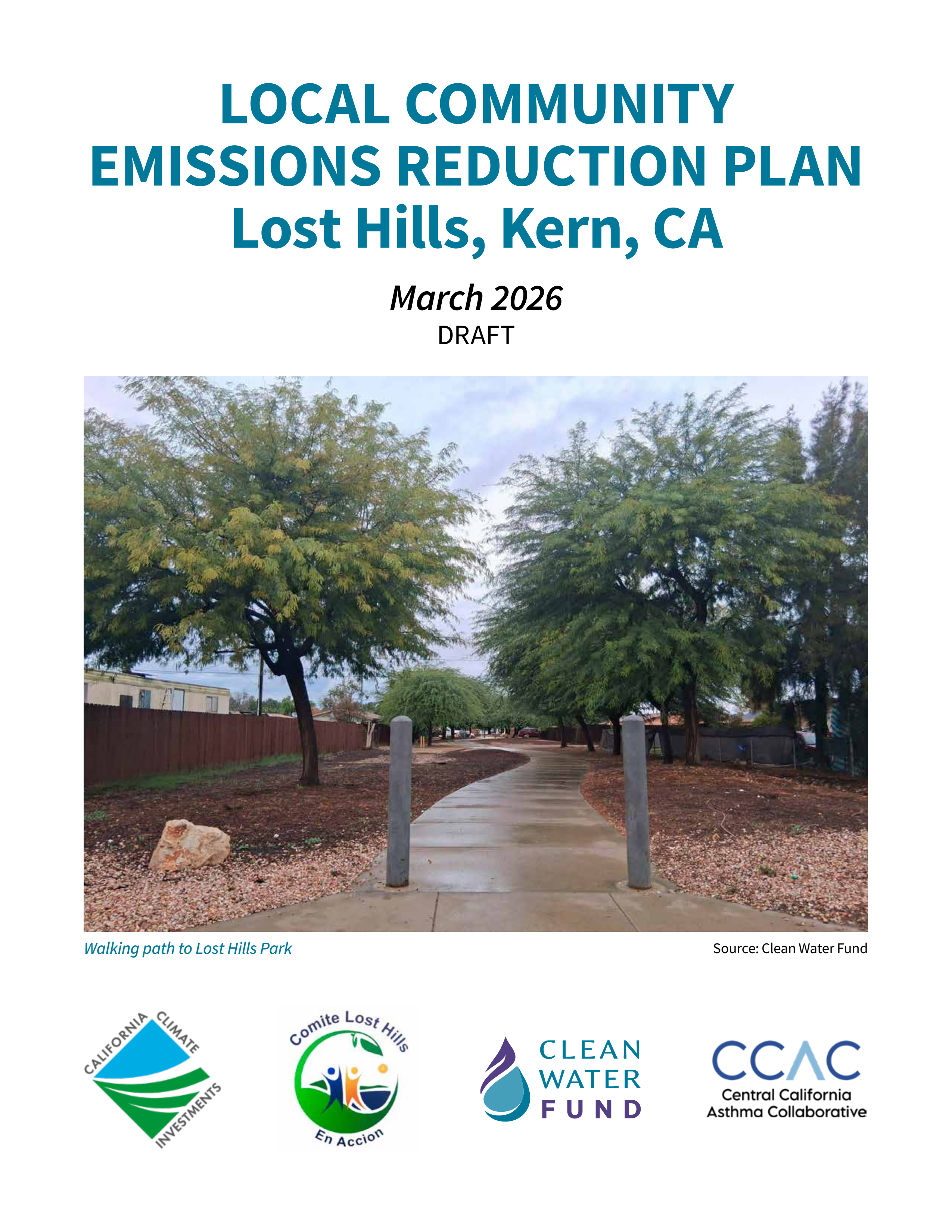 LOCAL COMMUNITY EMISSIONS REDUCTION PLAN
Lost Hills, Kern, CA

March 2026
DRAFT

Walking path to Lost Hills Park

Source: Clean Water Fund

CALIFORNIA CLIMATE INVESTMENTS

Comite Lost Hills En Accion

CLEAN WATER FUND

CCAC
Central California Asthma Collaborative